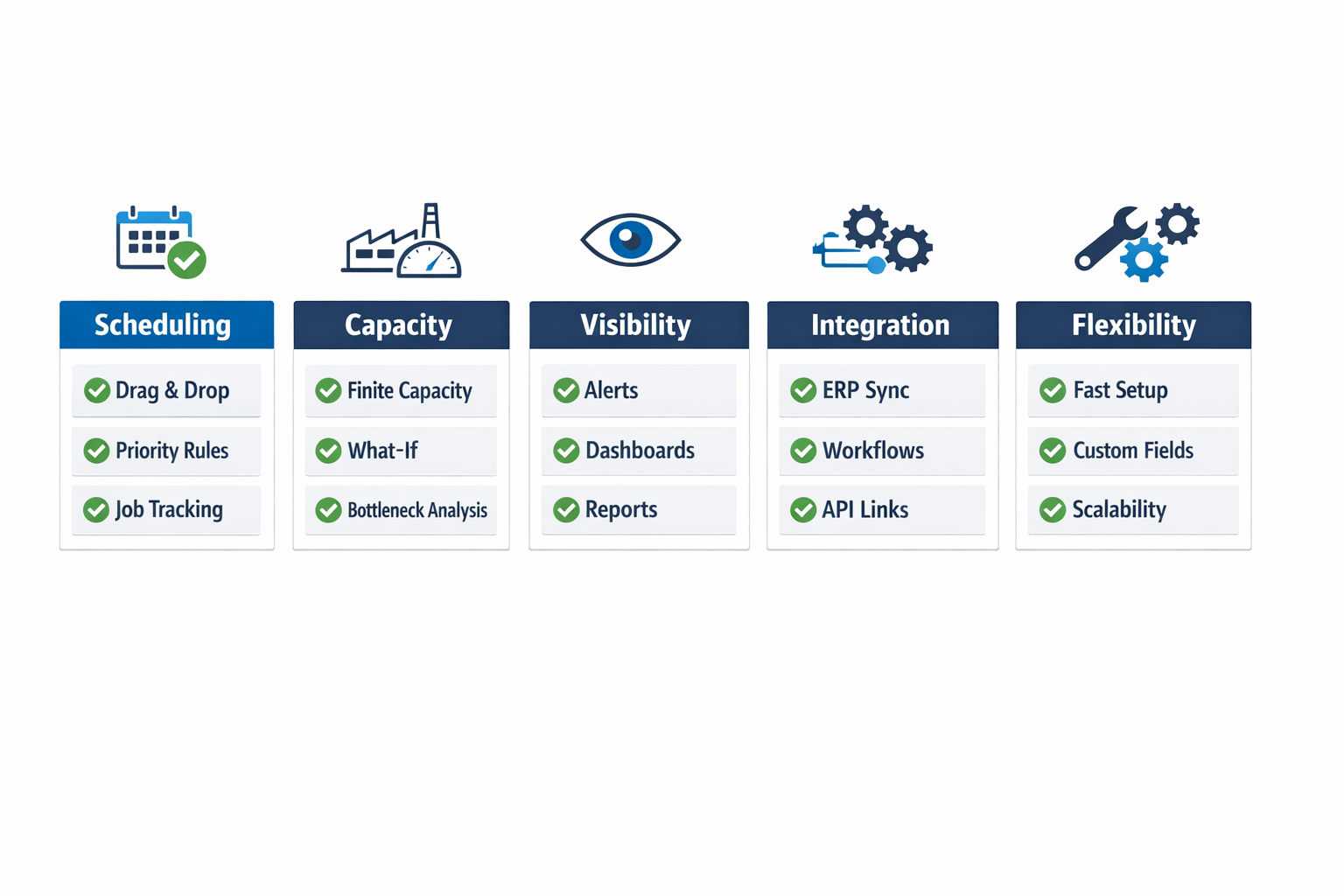 Scheduling

Drag & Drop

Priority Rules

Job Tracking

Capacity

Finite Capacity

What-If

Bottleneck Analysis

Visibility

Alerts

Dashboards

Reports

Integration

ERP Sync

Workflows

API Links

Flexibility

Fast Setup

Custom Fields

Scalability